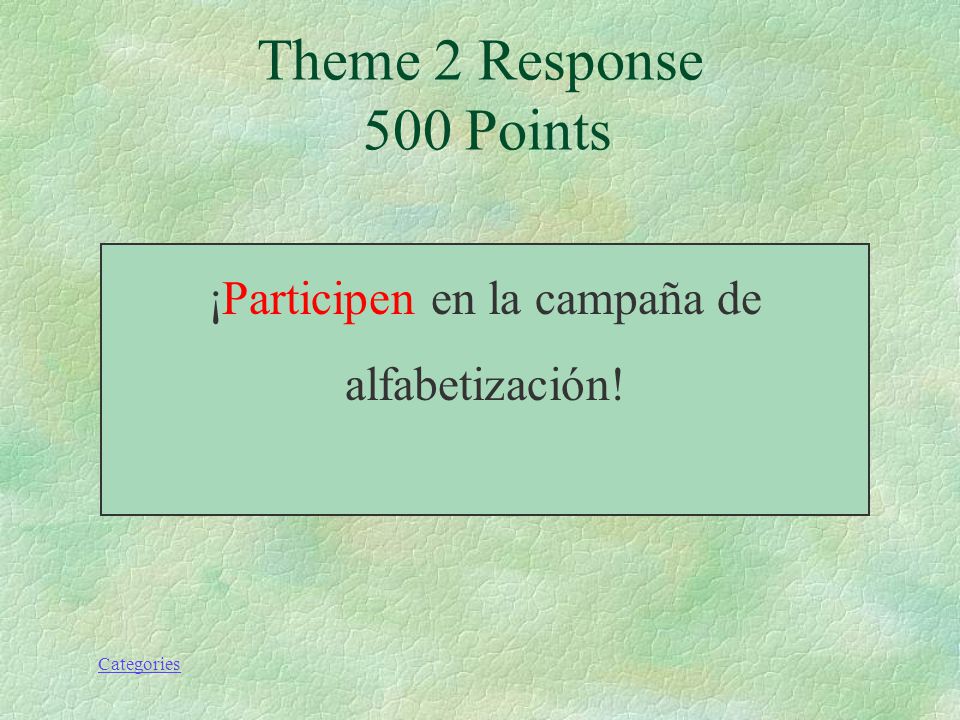 Theme 2 Response
500 Points

¡Participen en la campaña de alfabetización!

Categories